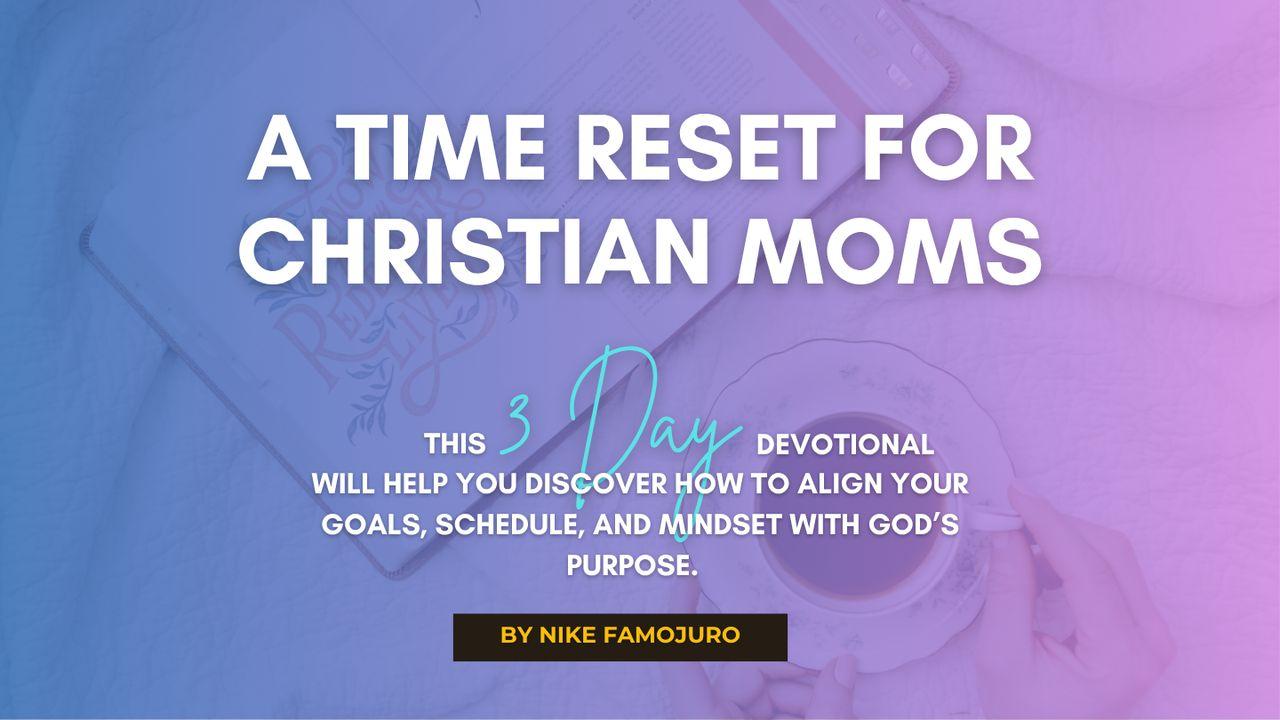 A TIME RESET FOR CHRISTIAN MOMS

THIS 3 Day DEVOTIONAL WILL HELP YOU DISCOVER HOW TO ALIGN YOUR GOALS, SCHEDULE, AND MINDSET WITH GOD'S PURPOSE.

BY NIKE FAMOJURO